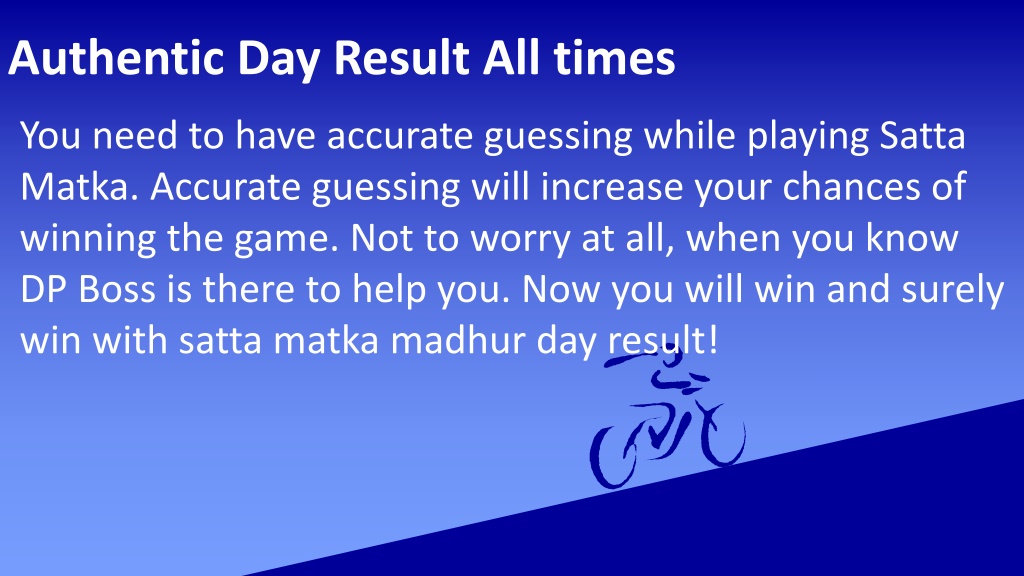 Authentic Day Result All times

You need to have accurate guessing while playing Satta Matka. Accurate guessing will increase your chances of winning the game. Not to worry at all, when you know DP Boss is there to help you. Now you will win and surely win with satta matka madhur day result!